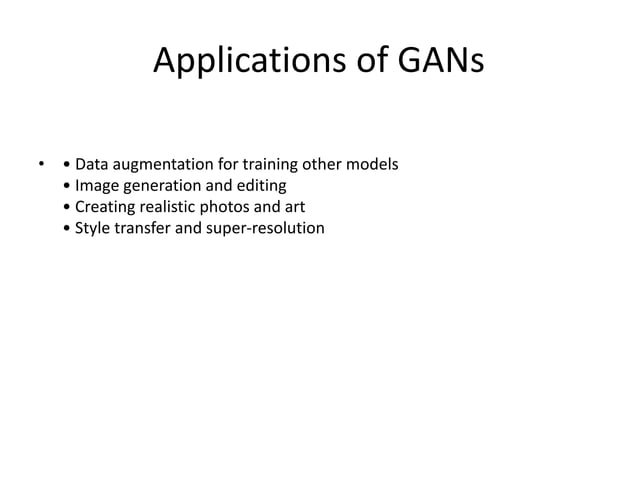 Applications of GANs

• • Data augmentation for training other models
• Image generation and editing
• Creating realistic photos and art
• Style transfer and super-resolution